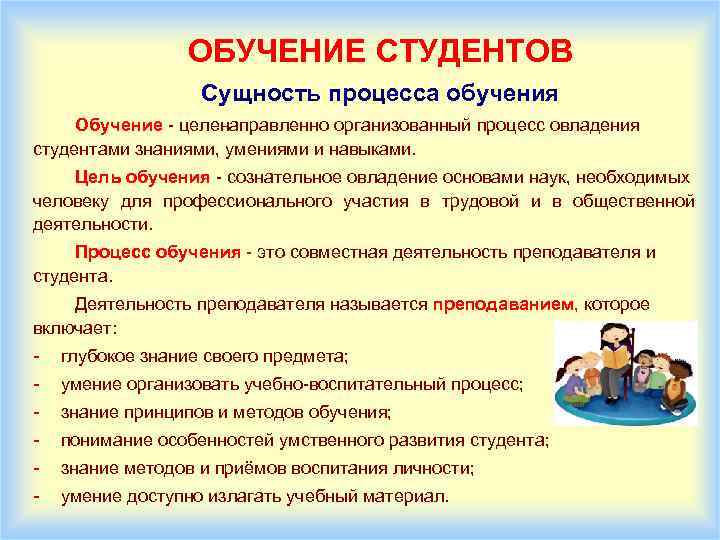 ОБУЧЕНИЕ СТУДЕНТОВ

Сущность процесса обучения

Обучение - целенаправленно организованный процесс овладения студентами знаниями, умениями и навыками.

Цель обучения - сознательное овладение основами наук, необходимых человеку для профессионального участия в трудовой и в общественной деятельности.

Процесс обучения - это совместная деятельность преподавателя и студента.

Деятельность преподавателя называется преподаванием, которое включает:

- глубокое знание своего предмета;
- умение организовать учебно-воспитательный процесс;
- знание принципов и методов обучения;
- понимание особенностей умственного развития студента;
- знание методов и приёмов воспитания личности;
- умение доступно излагать учебный материал.